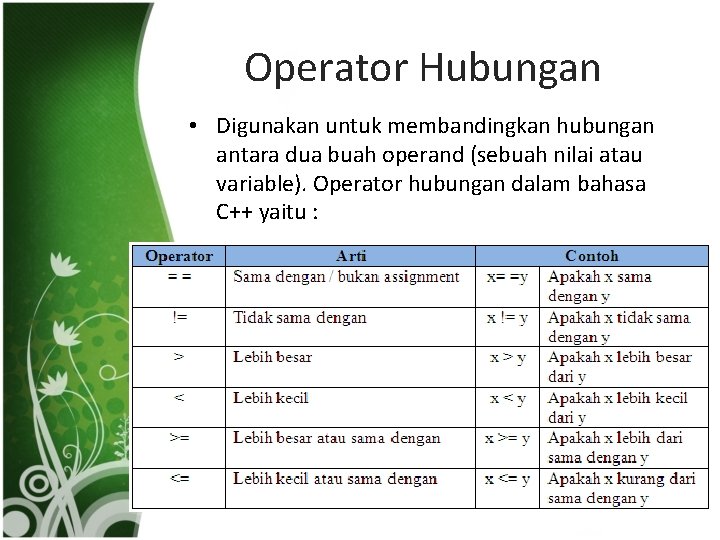 Operator Hubungan

• Digunakan untuk membandingkan hubungan antara dua buah operand (sebuah nilai atau variable). Operator hubungan dalam bahasa C++ yaitu :

| Operator | Arti | Contoh | |
|---|---|---|---|
| = = | Sama dengan / bukan assignment | x= =y | Apakah x sama dengan y |
| != | Tidak sama dengan | x != y | Apakah x tidak sama dengan y |
| > | Lebih besar | x > y | Apakah x lebih besar dari y |
| < | Lebih kecil | x < y | Apakah x lebih kecil dari y |
| >= | Lebih besar atau sama dengan | x >= y | Apakah x lebih dari sama dengan y |
| <= | Lebih kecil atau sama dengan | x <= y | Apakah x kurang dari sama dengan y |